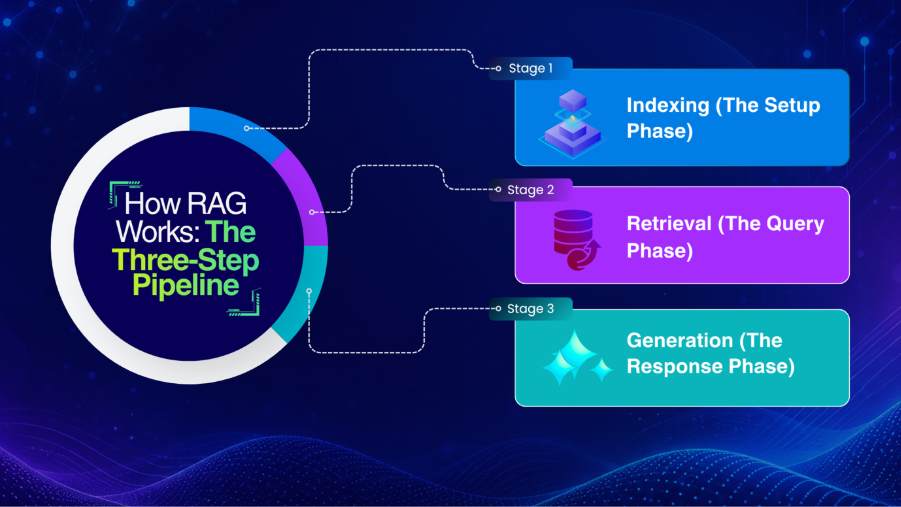 How RAG Works: The Three-Step Pipeline

Stage 1
Indexing (The Setup Phase)

Stage 2
Retrieval (The Query Phase)

Stage 3
Generation (The Response Phase)